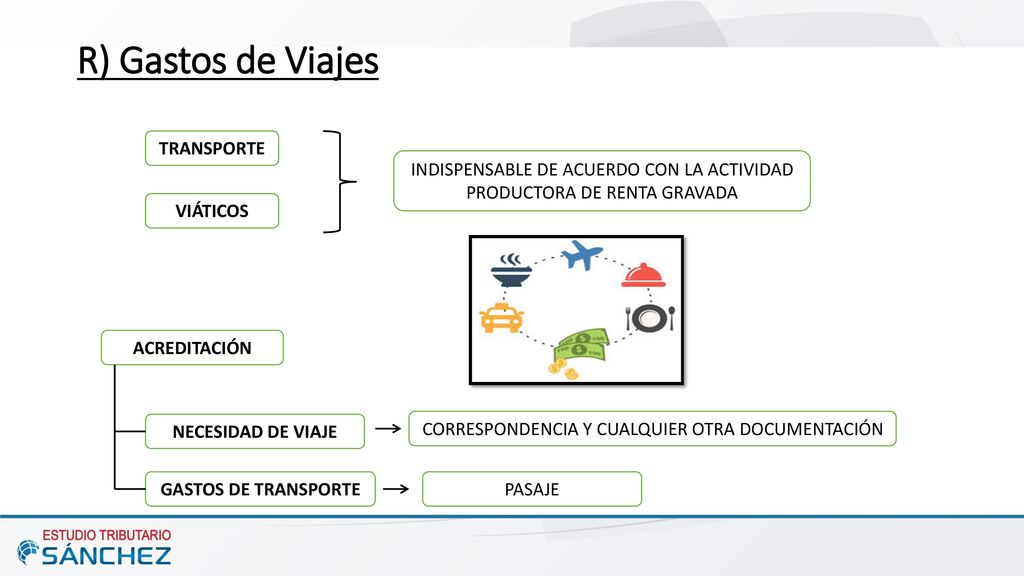 R) Gastos de Viajes

TRANSPORTE

VIÁTICOS

INDISPENSABLE DE ACUERDO CON LA ACTIVIDAD PRODUCTORA DE RENTA GRAVADA

ACREDITACIÓN

NECESIDAD DE VIAJE

CORRESPONDENCIA Y CUALQUIER OTRA DOCUMENTACIÓN

GASTOS DE TRANSPORTE

PASAJE

ESTUDIO TRIBUTARIO
SÁNCHEZ